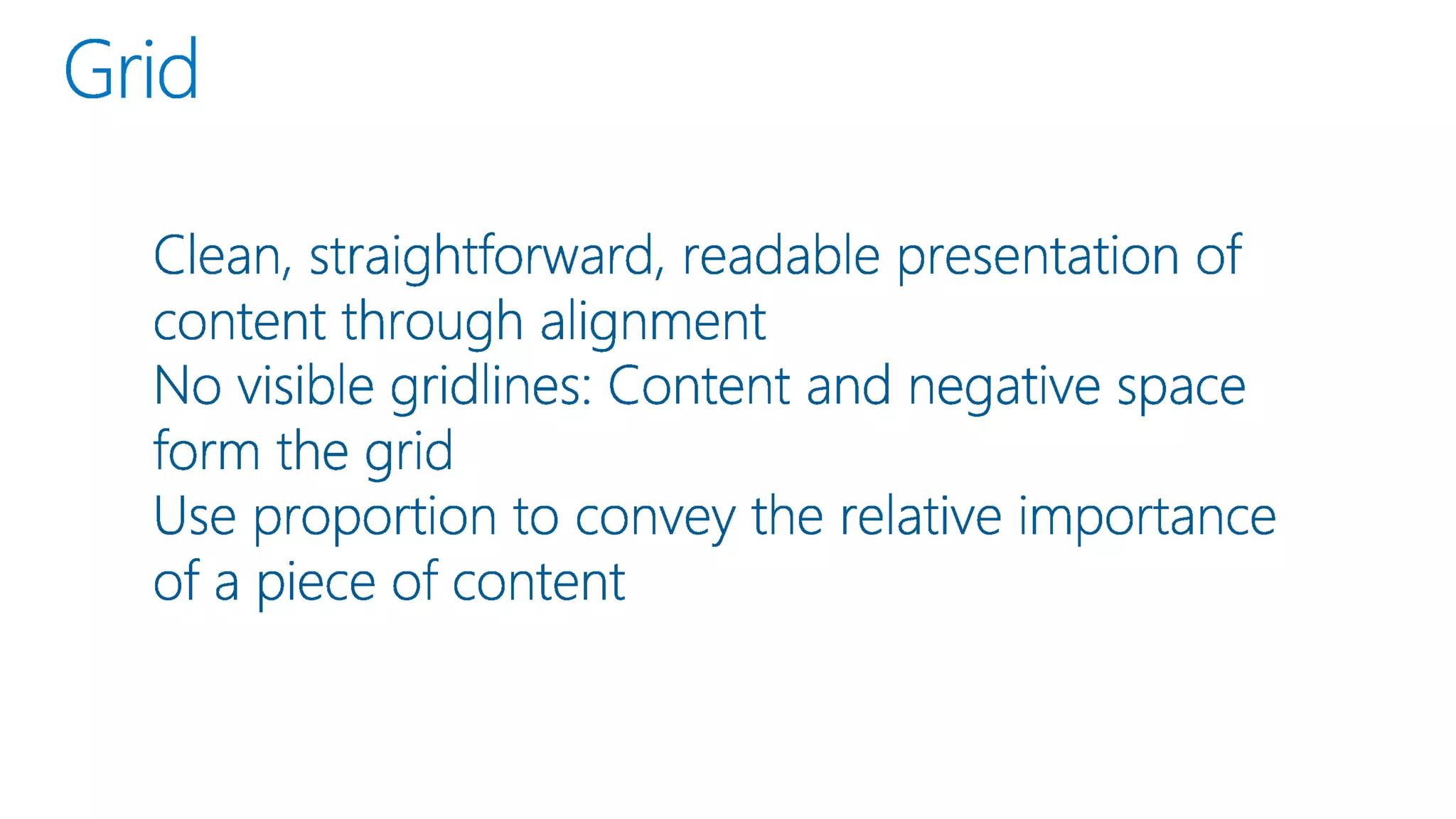 Grid

Clean, straightforward, readable presentation of content through alignment

No visible gridlines: Content and negative space form the grid

Use proportion to convey the relative importance of a piece of content